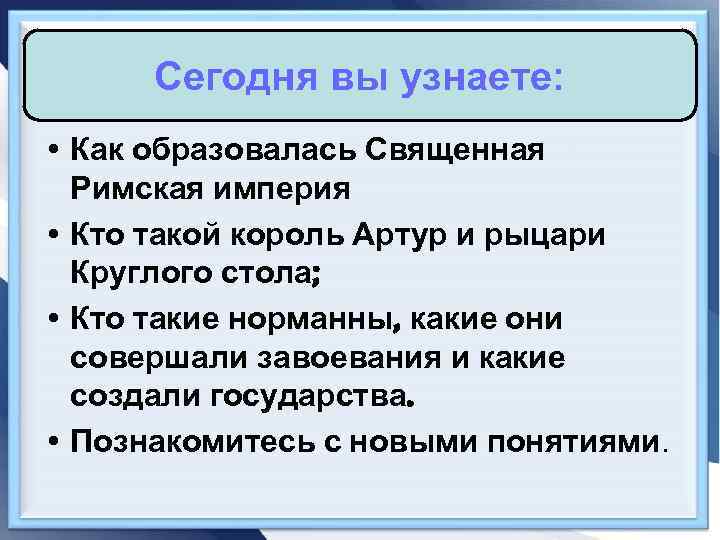 Сегодня вы узнаете:

• Как образовалась Священная Римская империя
• Кто такой король Артур и рыцари Круглого стола;
• Кто такие норманны, какие они совершали завоевания и какие создали государства.
• Познакомитесь с новыми понятиями.